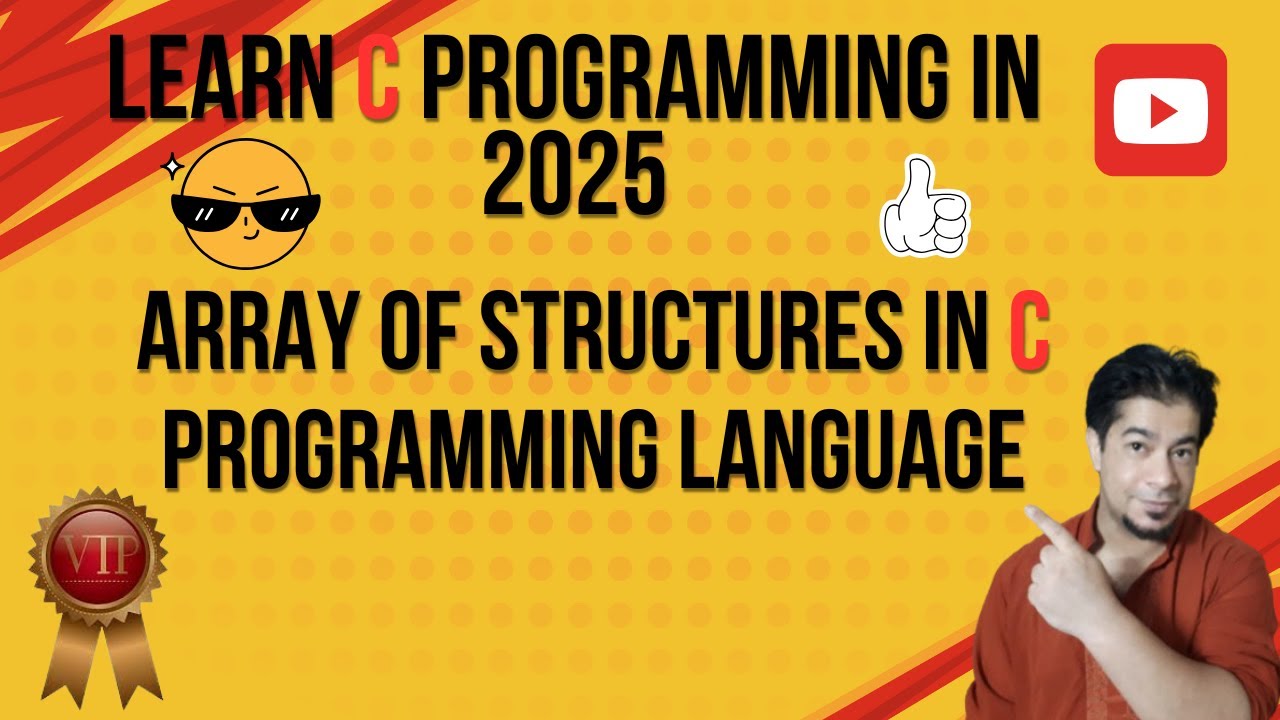 LEARN C PROGRAMMING IN 2025

ARRAY OF STRUCTURES IN C PROGRAMMING LANGUAGE

VIP